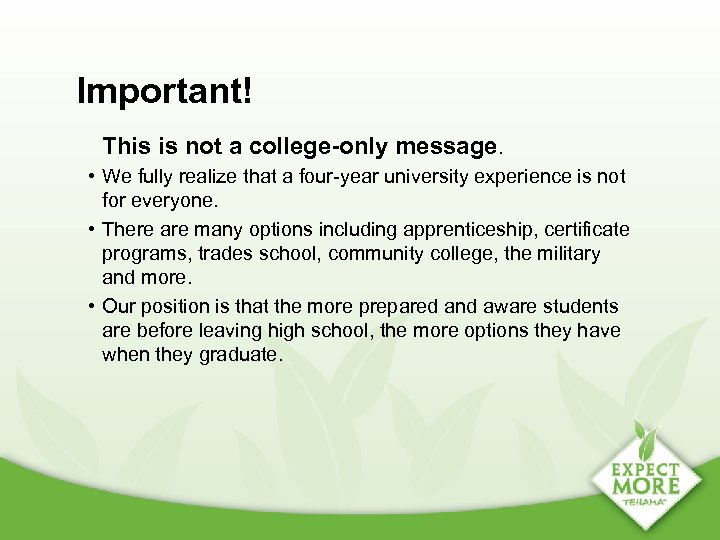 Important!

This is not a college-only message.

• We fully realize that a four-year university experience is not for everyone.

• There are many options including apprenticeship, certificate programs, trades school, community college, the military and more.

• Our position is that the more prepared and aware students are before leaving high school, the more options they have when they graduate.

EXPECT MORE
TEHAMA